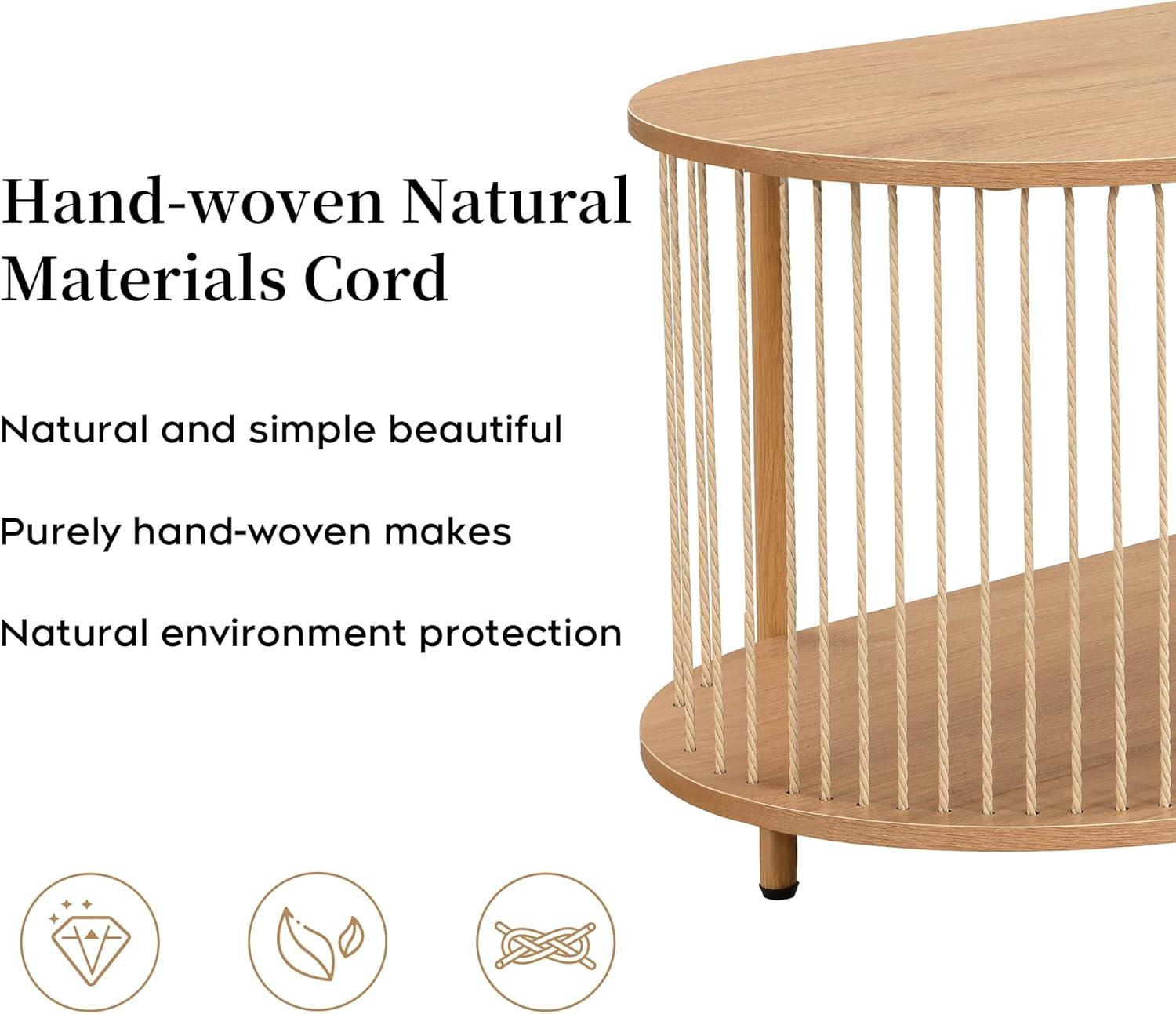 Hand-woven Natural Materials Cord

Natural and simple beautiful

Purely hand-woven makes

Natural environment protection